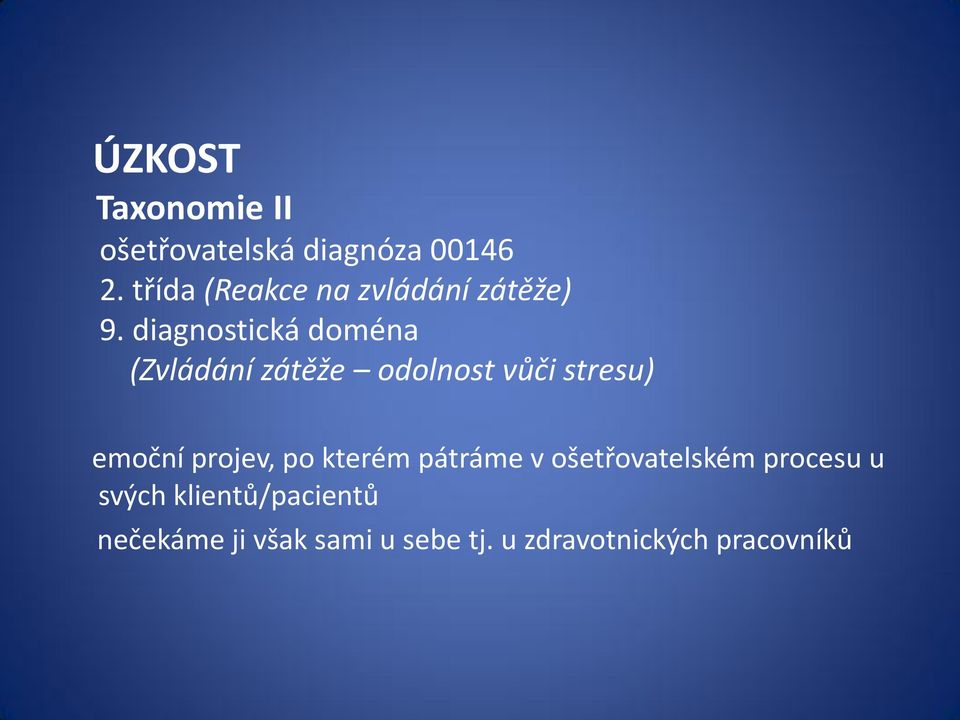 ÚZKOST
Taxonomie II
ošetřovatelská diagnóza 00146
2. třída (Reakce na zvládání zátěže)
9. diagnostická doména
(Zvládání zátěže – odolnost vůči stresu)

emoční projev, po kterém pátráme v ošetřovatelském procesu u svých klientů/pacientů

nečekáme ji však sami u sebe tj. u zdravotnických pracovníků